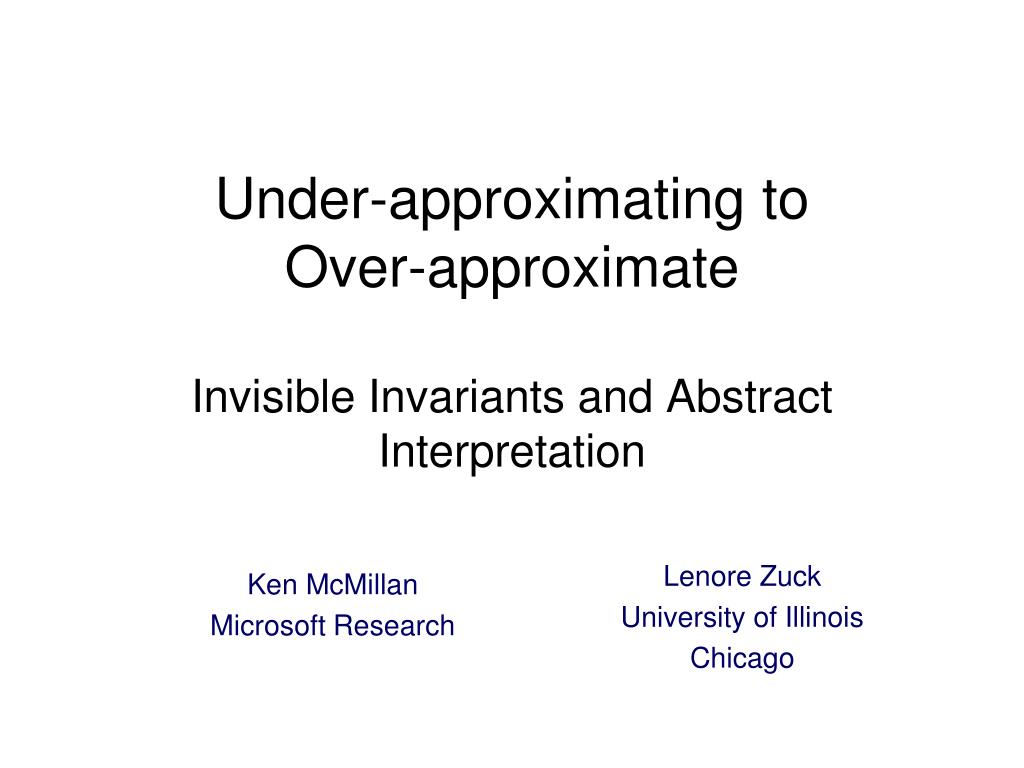 Under-approximating to Over-approximate

Invisible Invariants and Abstract Interpretation

Ken McMillan
Microsoft Research

Lenore Zuck
University of Illinois
Chicago